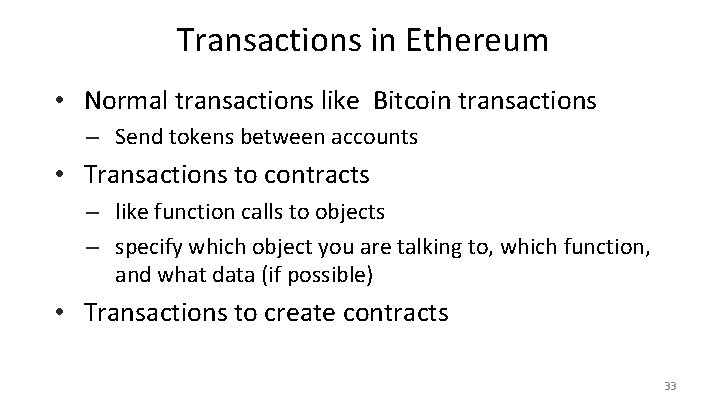 Transactions in Ethereum

• Normal transactions like  Bitcoin transactions
  – Send tokens between accounts
• Transactions to contracts
  – like function calls to objects
  – specify which object you are talking to, which function, and what data (if possible)
• Transactions to create contracts

33